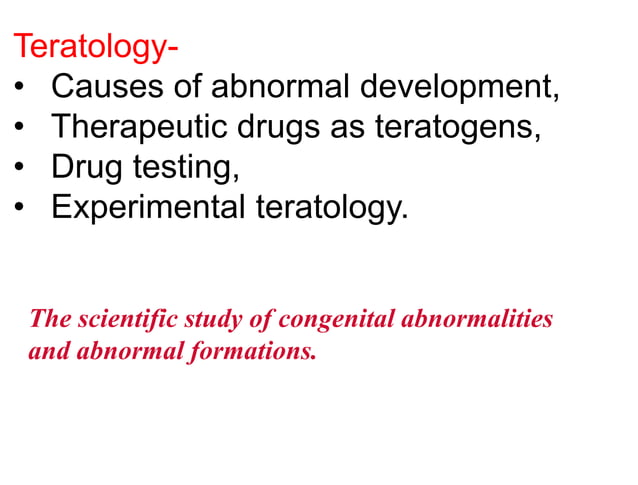 Teratology-
• Causes of abnormal development,
• Therapeutic drugs as teratogens,
• Drug testing,
• Experimental teratology.

The scientific study of congenital abnormalities and abnormal formations.